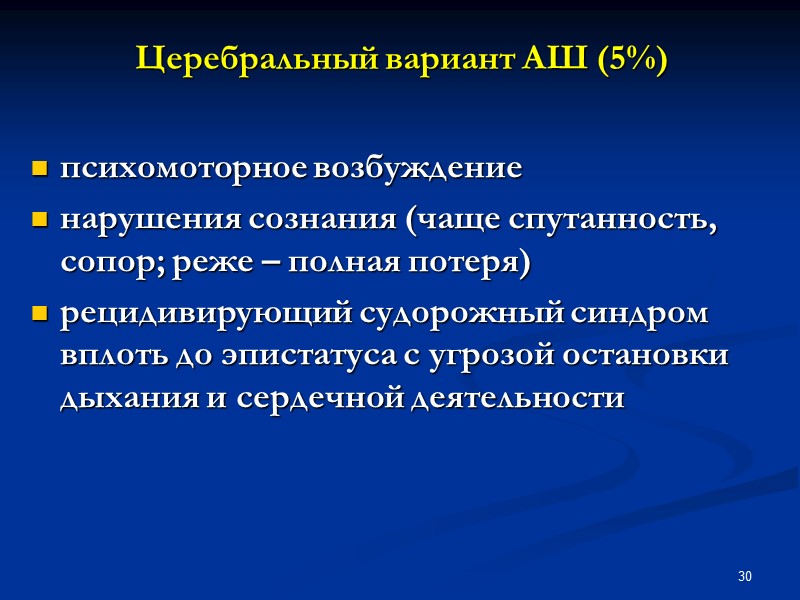 Церебральный вариант АШ (5%)

- психомоторное возбуждение
- нарушения сознания (чаще спутанность, сопор; реже – полная потеря)
- рецидивирующий судорожный синдром вплоть до эпистатуса с угрозой остановки дыхания и сердечной деятельности

30